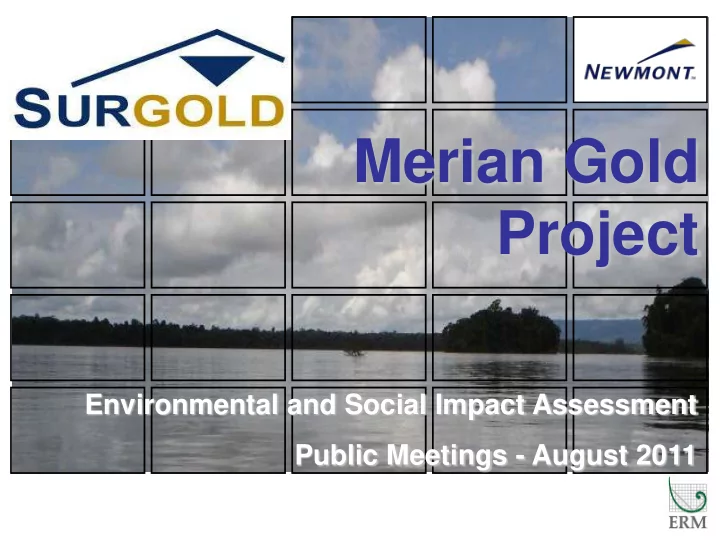 SURGOLD

NEWMONT

Merian Gold Project

Environmental and Social Impact Assessment

Public Meetings - August 2011

ERM